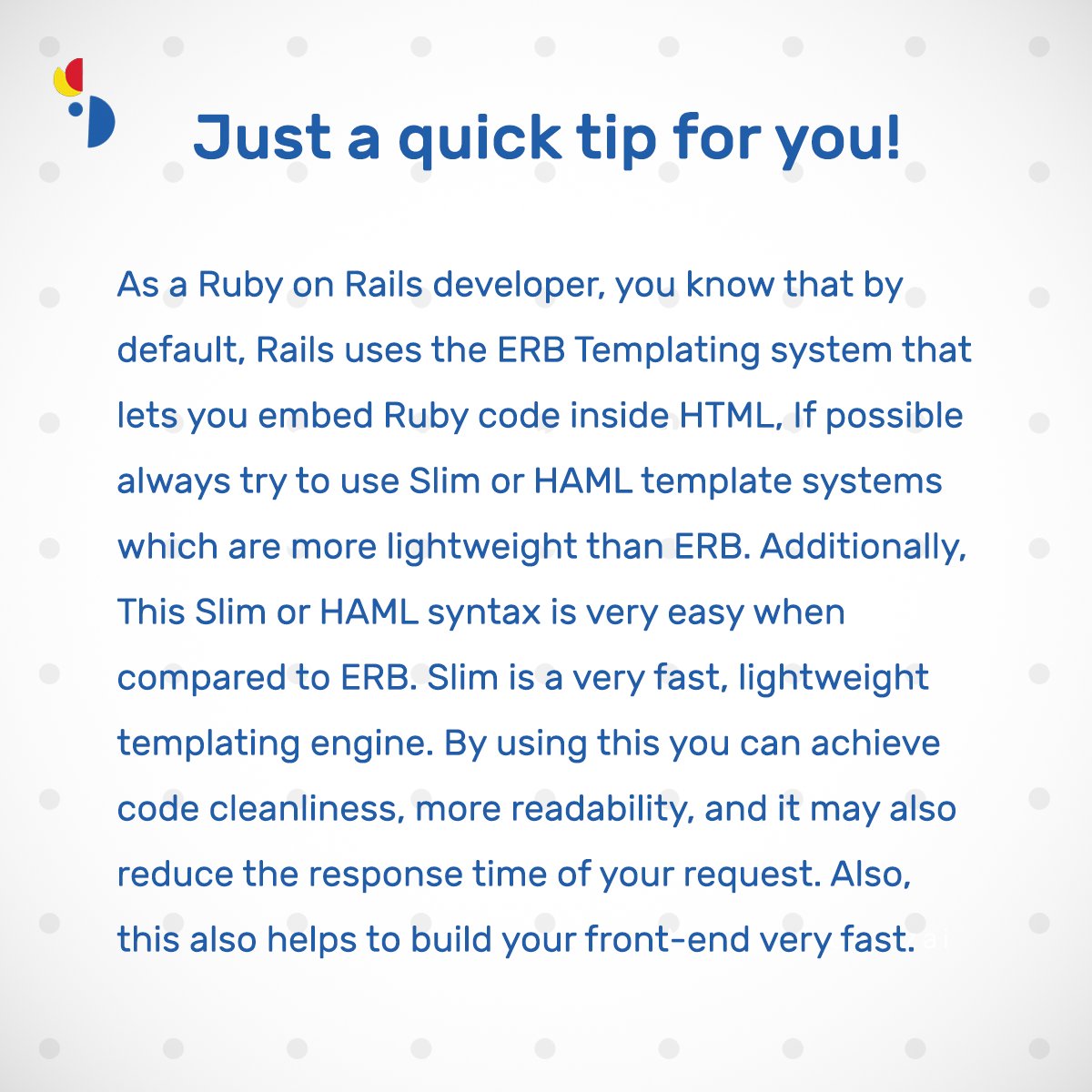 Just a quick tip for you!

As a Ruby on Rails developer, you know that by default, Rails uses the ERB Templating system that lets you embed Ruby code inside HTML, If possible always try to use Slim or HAML template systems which are more lightweight than ERB. Additionally, This Slim or HAML syntax is very easy when compared to ERB. Slim is a very fast, lightweight templating engine. By using this you can achieve code cleanliness, more readability, and it may also reduce the response time of your request. Also, this also helps to build your front-end very fast.